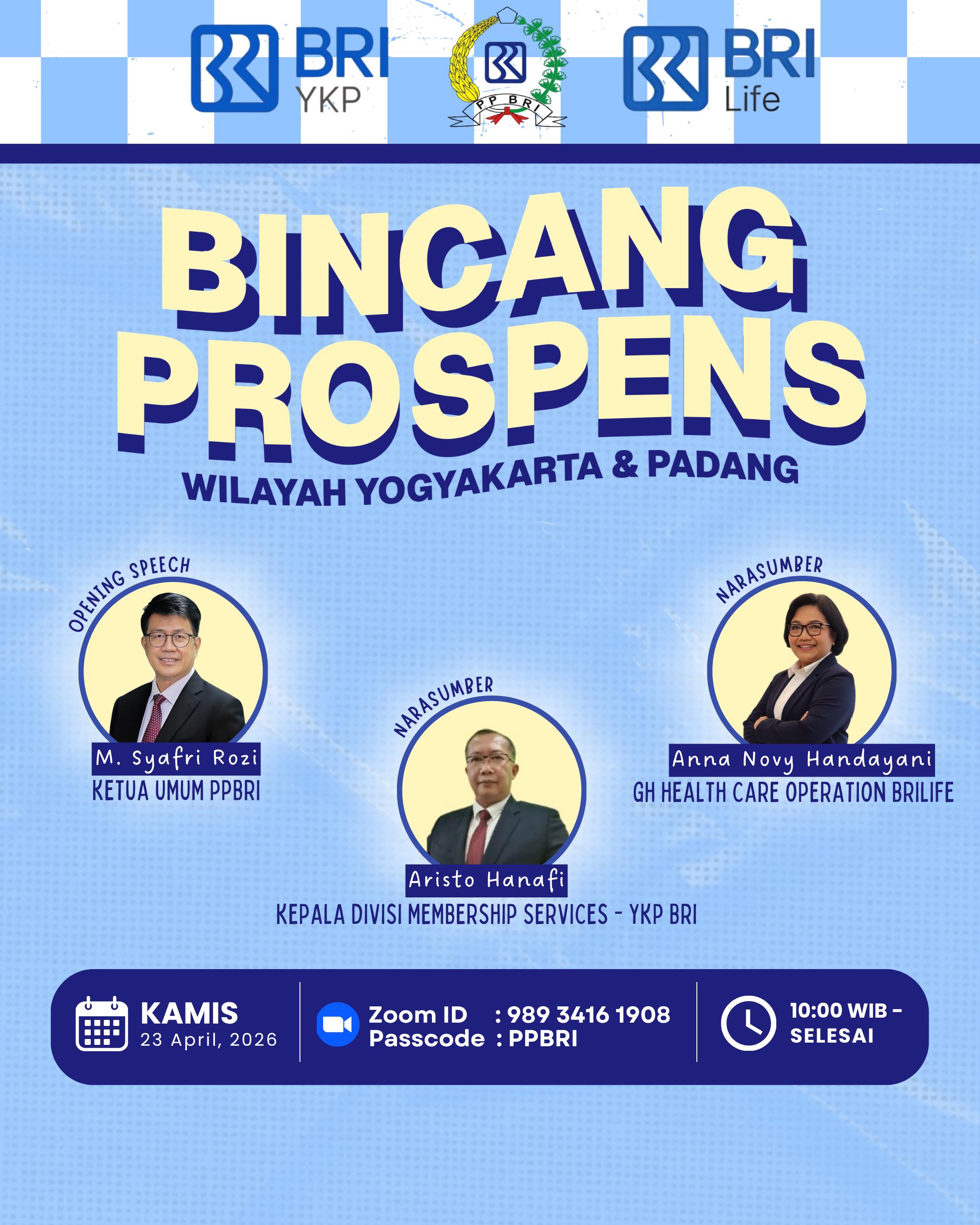 BRI YKP

PP BRI

BRI Life

BINCANG PROSPENS

WILAYAH YOGYAKARTA & PADANG

OPENING SPEECH

M. Syafri Rozi
KETUA UMUM PPBRI

NARASUMBER

Aristo Hanafi
KEPALA DIVISI MEMBERSHIP SERVICES - YKP BRI

NARASUMBER

Anna Novy Handayani
GH HEALTH CARE OPERATION BRILIFE

KAMIS
23 April, 2026

Zoom ID : 989 3416 1908
Passcode : PPBRI

10:00 WIB - SELESAI